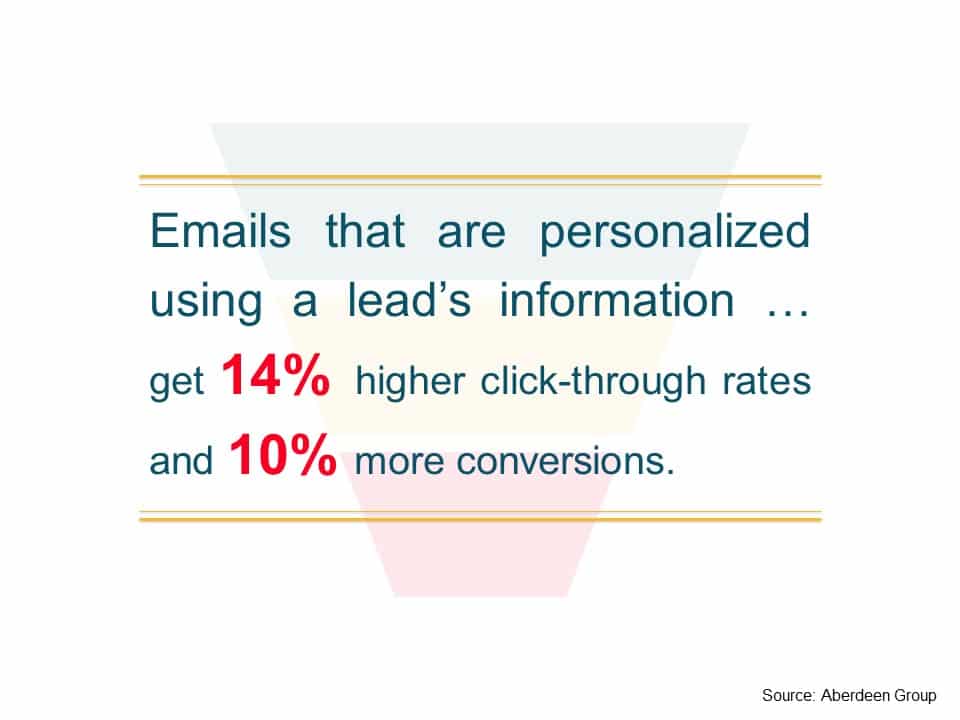 Emails that are personalized using a lead’s information … get 14% higher click-through rates and 10% more conversions.

Source: Aberdeen Group